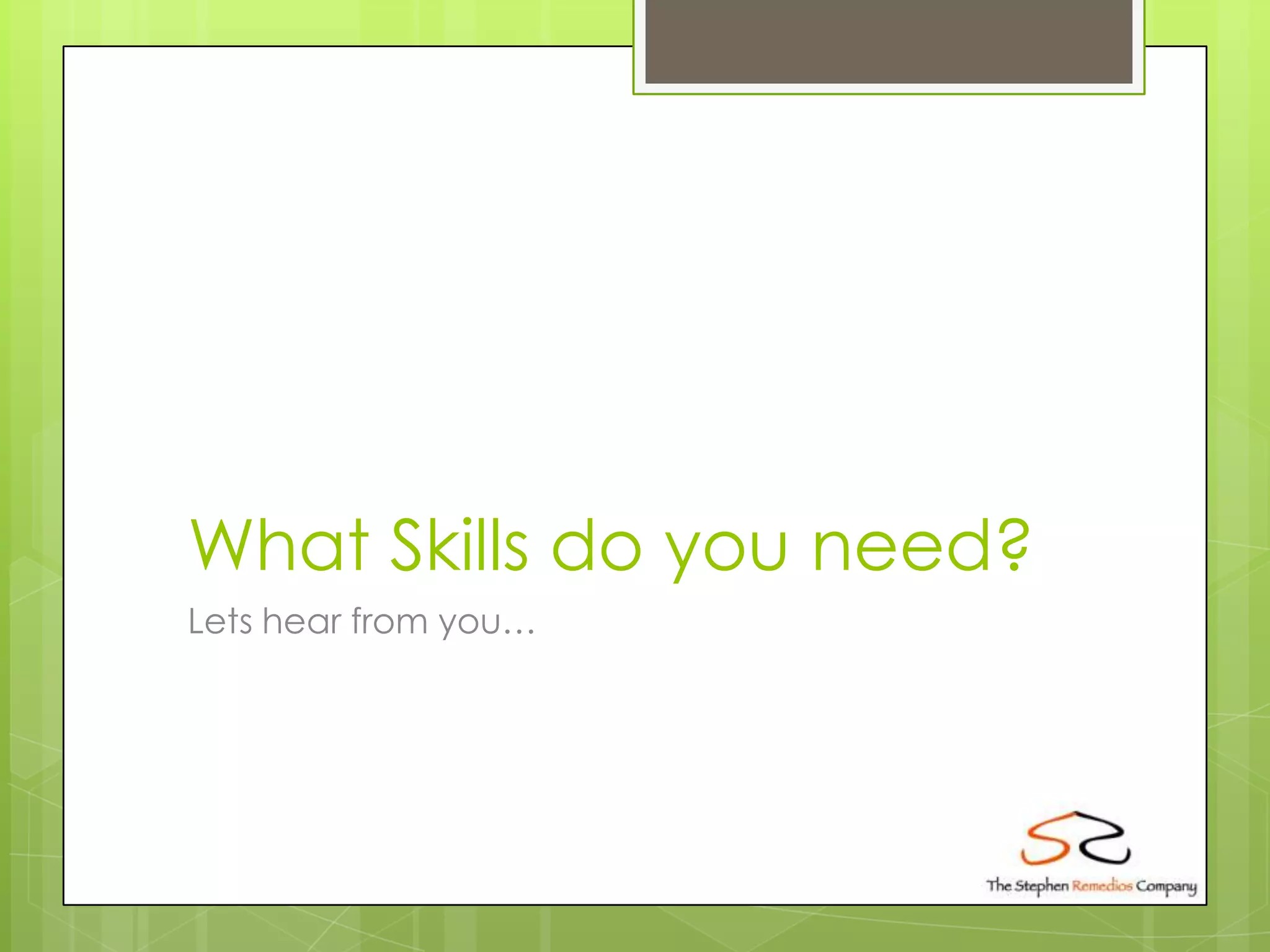 What Skills do you need?

Lets hear from you…

The Stephen Remedios Company